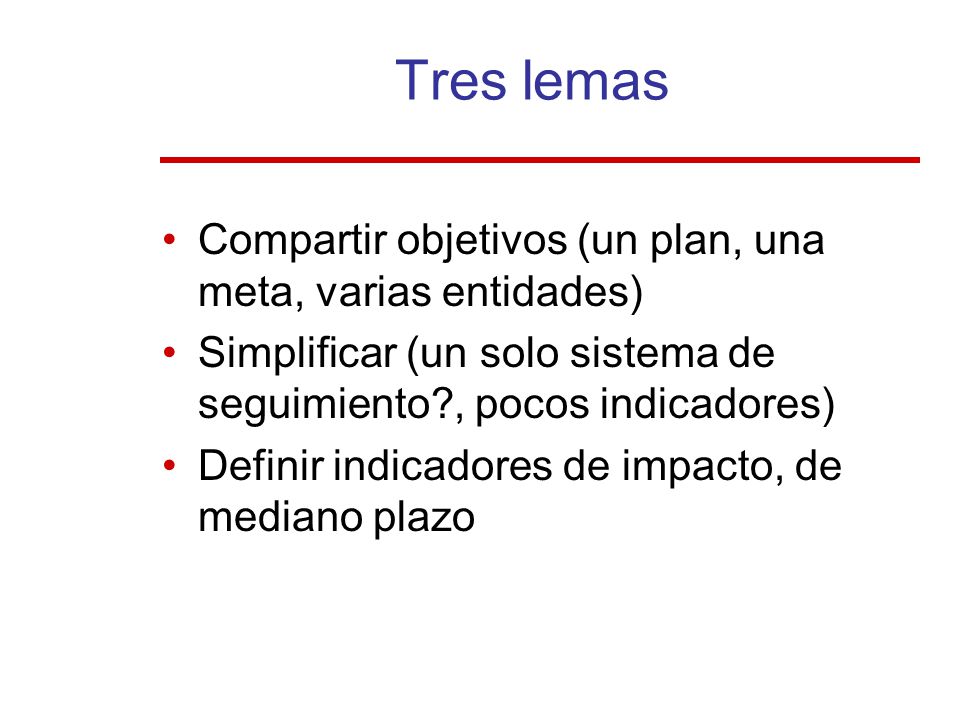 Tres lemas

• Compartir objetivos (un plan, una meta, varias entidades)
• Simplificar (un solo sistema de seguimiento?, pocos indicadores)
• Definir indicadores de impacto, de mediano plazo